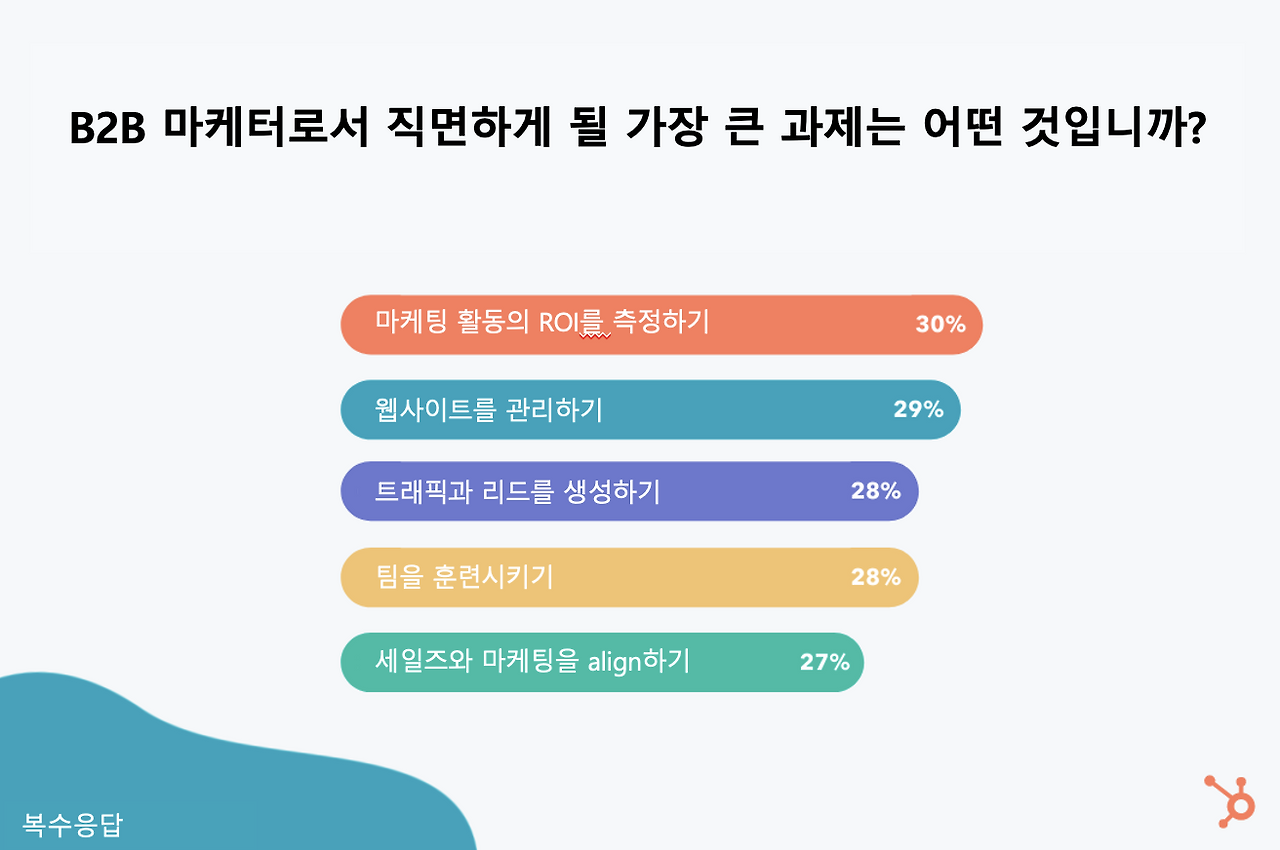 B2B 마케터로서 직면하게 될 가장 큰 과제는 어떤 것입니까?

마케팅 활동의 ROI를 측정하기 30%

웹사이트를 관리하기 29%

트래픽과 리드를 생성하기 28%

팀을 훈련시키기 28%

세일즈와 마케팅을 align하기 27%

복수응답